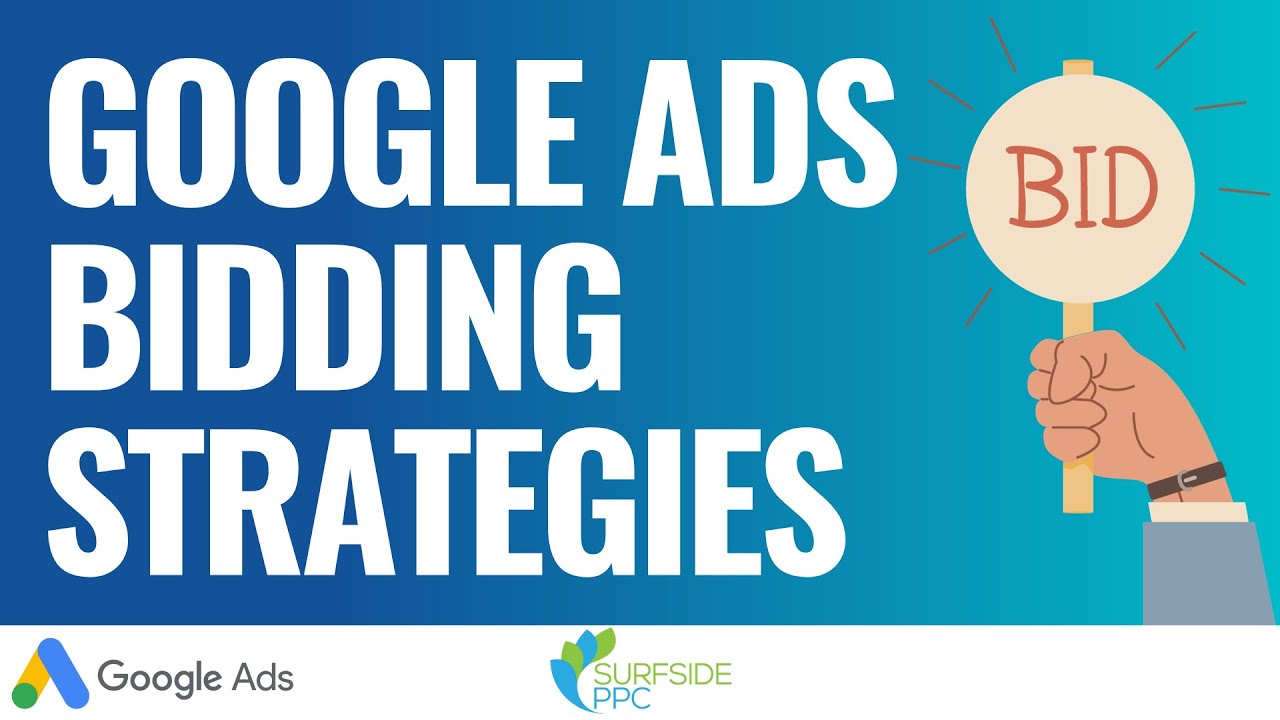 GOOGLE ADS BIDDING STRATEGIES

BID

Google Ads

SURFSIDE PPC